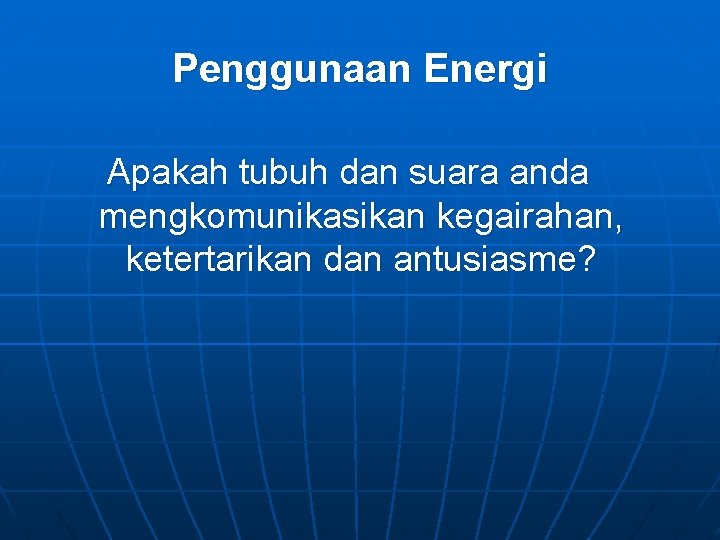 Penggunaan Energi

Apakah tubuh dan suara anda mengkomunikasikan kegairahan, ketertarikan dan antusiasme?